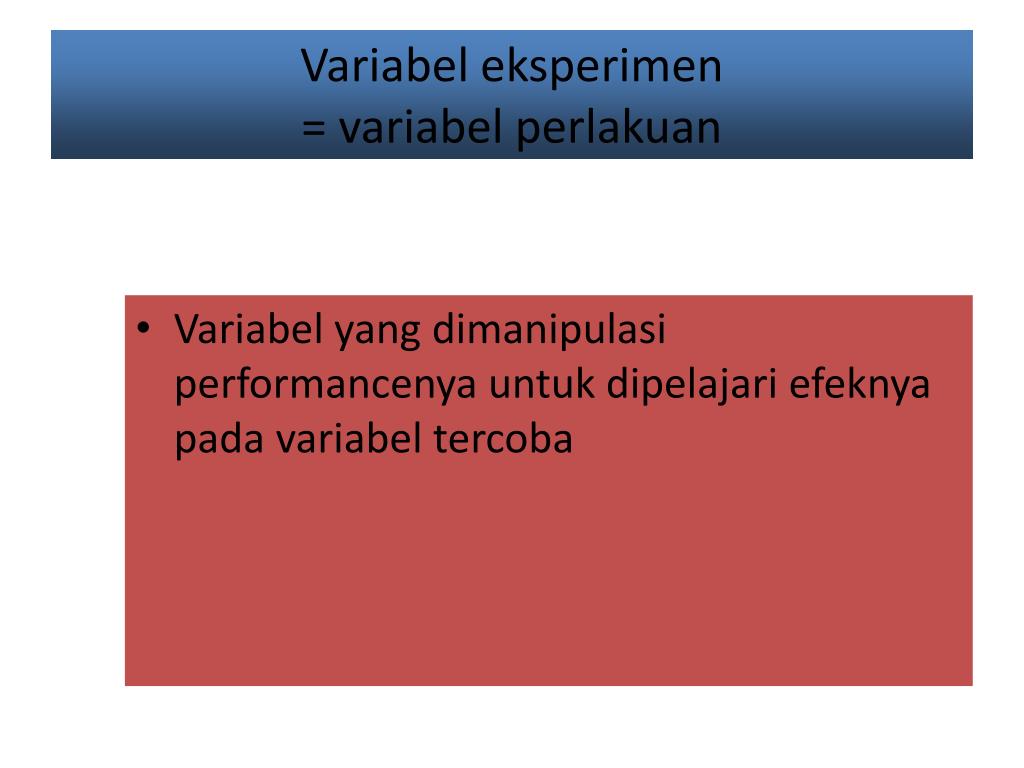 Variabel eksperimen
= variabel perlakuan

• Variabel yang dimanipulasi performancenya untuk dipelajari efeknya pada variabel tercoba